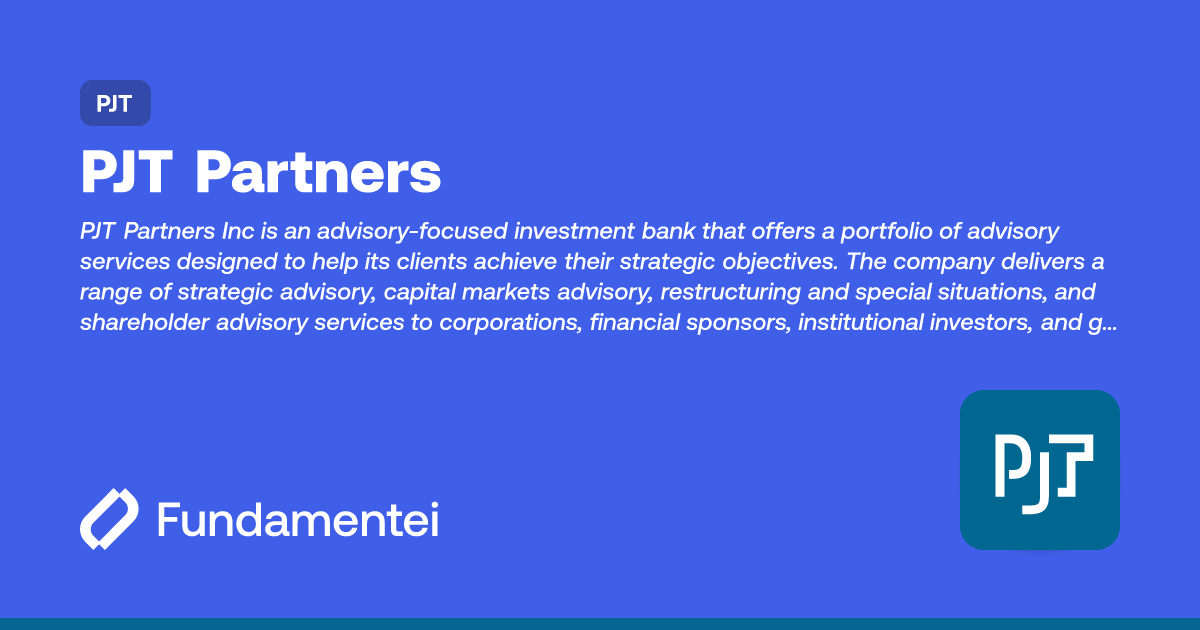 PJT

PJT Partners

PJT Partners Inc is an advisory-focused investment bank that offers a portfolio of advisory services designed to help its clients achieve their strategic objectives. The company delivers a range of strategic advisory, capital markets advisory, restructuring and special situations, and shareholder advisory services to corporations, financial sponsors, institutional investors, and g...

Fundamentei

PJT